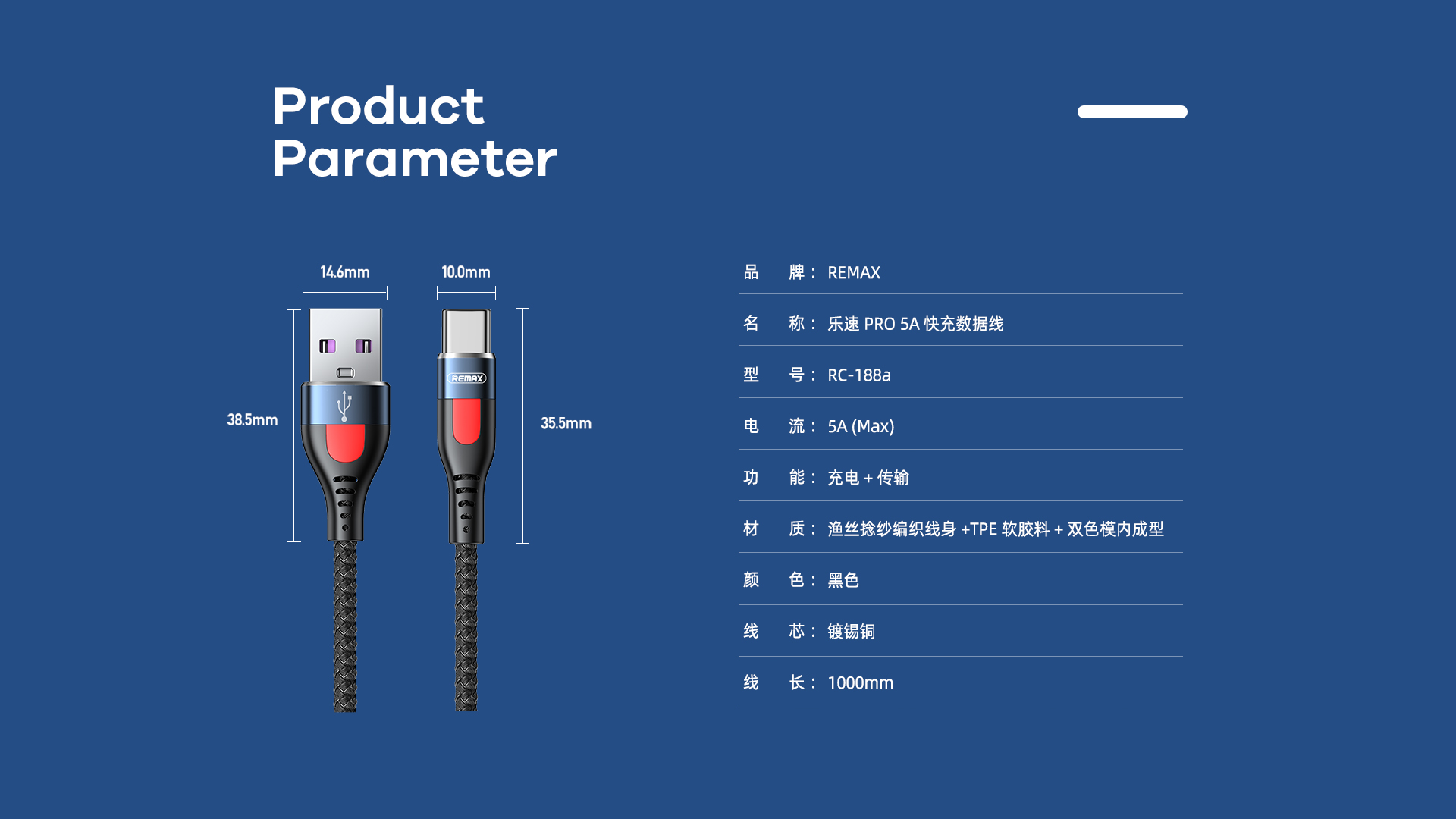 Product Parameter

14.6mm

10.0mm

38.5mm

35.5mm

REMAX

品 牌： REMAX

名 称： 乐速 PRO 5A 快充数据线

型 号： RC-188a

电 流： 5A (Max)

功 能： 充电 + 传输

材 质： 渔丝捻纱编织线身 +TPE 软胶料 + 双色模内成型

颜 色： 黑色

线 芯： 镀锡铜

线 长： 1000mm